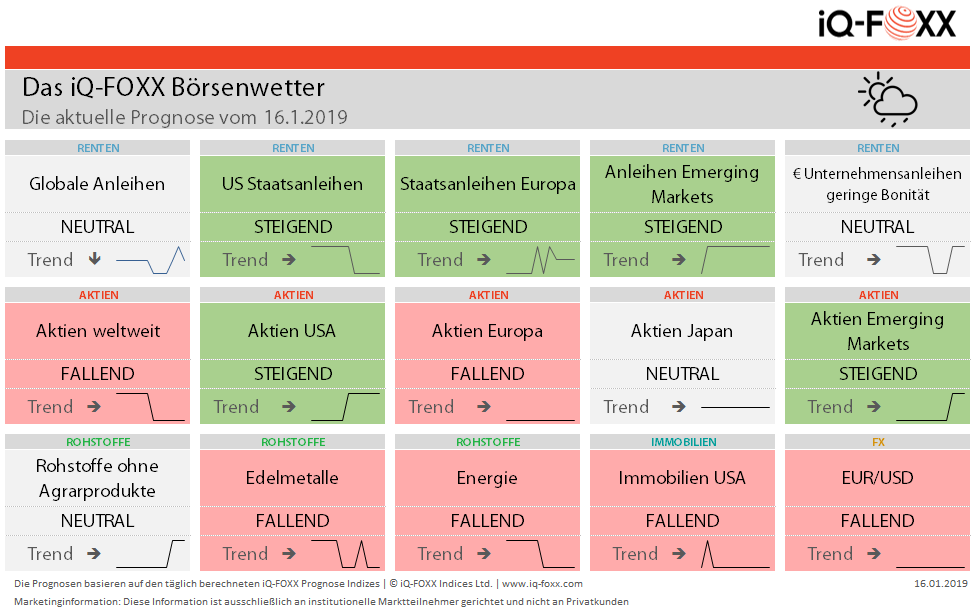 iQ-FOXX

Das iQ-FOXX Börsenwetter
Die aktuelle Prognose vom 16.1.2019

RENTEN
Globale Anleihen
NEUTRAL
Trend ↓

RENTEN
US Staatsanleihen
STEIGEND
Trend →

RENTEN
Staatsanleihen Europa
STEIGEND
Trend →

RENTEN
Anleihen Emerging Markets
STEIGEND
Trend →

RENTEN
€ Unternehmensanleihen geringe Bonität
NEUTRAL
Trend →

AKTIEN
Aktien weltweit
FALLEND
Trend →

AKTIEN
Aktien USA
STEIGEND
Trend →

AKTIEN
Aktien Europa
FALLEND
Trend →

AKTIEN
Aktien Japan
NEUTRAL
Trend →

AKTIEN
Aktien Emerging Markets
STEIGEND
Trend →

ROHSTOFFE
Rohstoffe ohne Agrarprodukte
NEUTRAL
Trend →

ROHSTOFFE
Edelmetalle
FALLEND
Trend →

ROHSTOFFE
Energie
FALLEND
Trend →

IMMOBILIEN
Immobilien USA
FALLEND
Trend →

FX
EUR/USD
FALLEND
Trend →

Die Prognosen basieren auf den täglich berechneten iQ-FOXX Prognose Indizes | © iQ-FOXX Indices Ltd. | www.iq-foxx.com
16.01.2019
Marketinginformation: Diese Information ist ausschließlich an institutionelle Marktteilnehmer gerichtet und nicht an Privatkunden